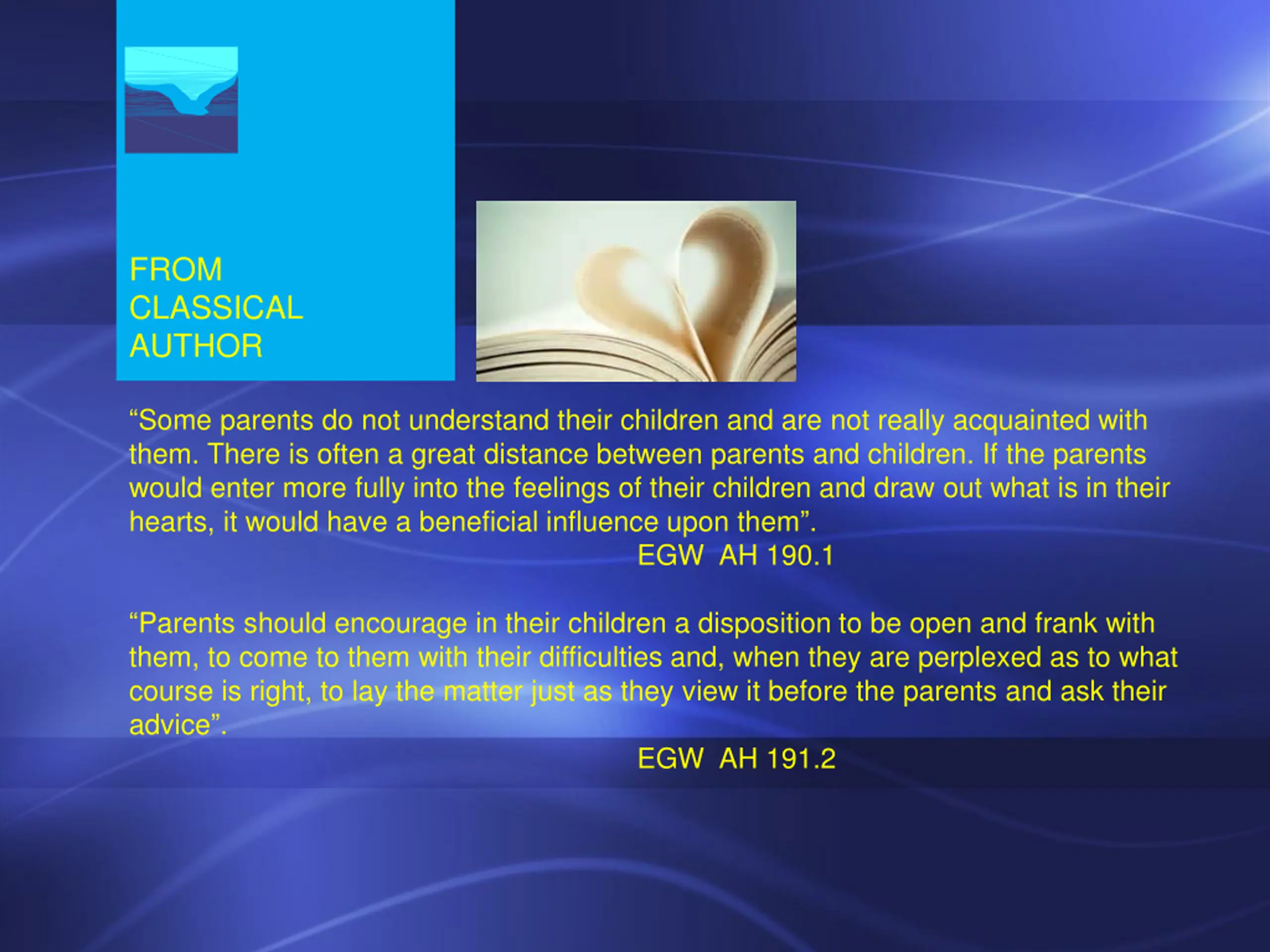 FROM CLASSICAL AUTHOR

“Some parents do not understand their children and are not really acquainted with them. There is often a great distance between parents and children. If the parents would enter more fully into the feelings of their children and draw out what is in their hearts, it would have a beneficial influence upon them”.

EGW AH 190.1

“Parents should encourage in their children a disposition to be open and frank with them, to come to them with their difficulties and, when they are perplexed as to what course is right, to lay the matter just as they view it before the parents and ask their advice”.

EGW AH 191.2